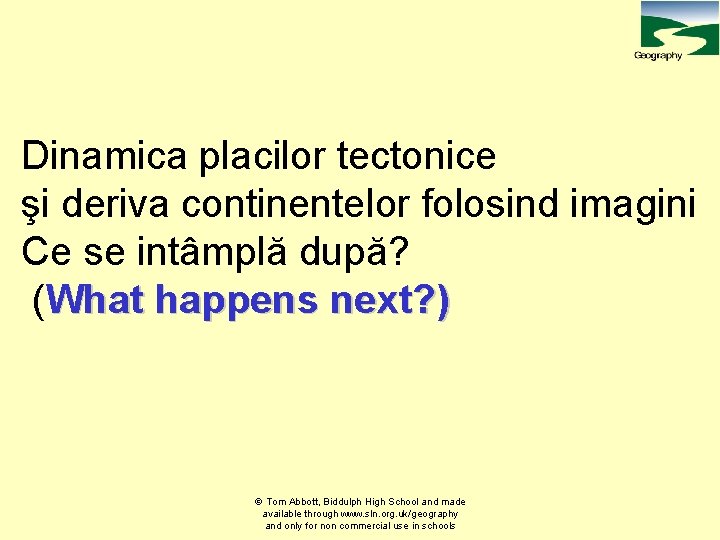 Geography

Dinamica placilor tectonice
şi deriva continentelor folosind imagini
Ce se intâmplă după?
(What happens next?)

© Tom Abbott, Biddulph High School and made available through www.sln.org.uk/geography and only for non commercial use in schools